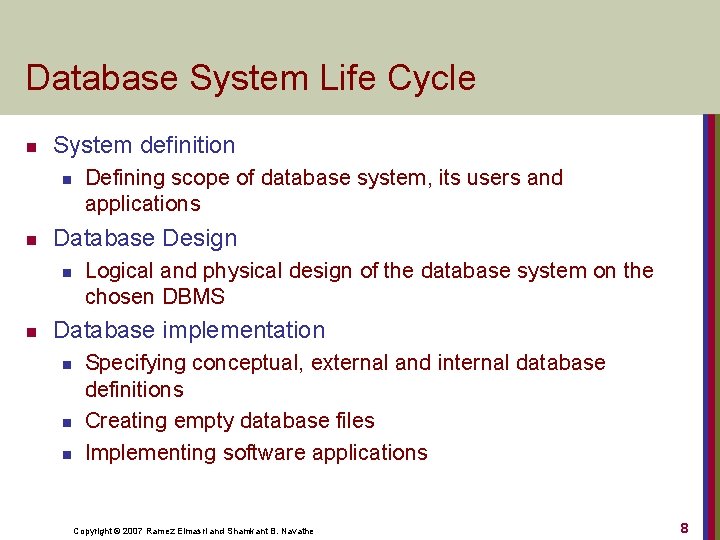 Database System Life Cycle

- System definition
  - Defining scope of database system, its users and applications
- Database Design
  - Logical and physical design of the database system on the chosen DBMS
- Database implementation
  - Specifying conceptual, external and internal database definitions
  - Creating empty database files
  - Implementing software applications

Copyright © 2007 Ramez Elmasri and Shamkant B. Navathe

8